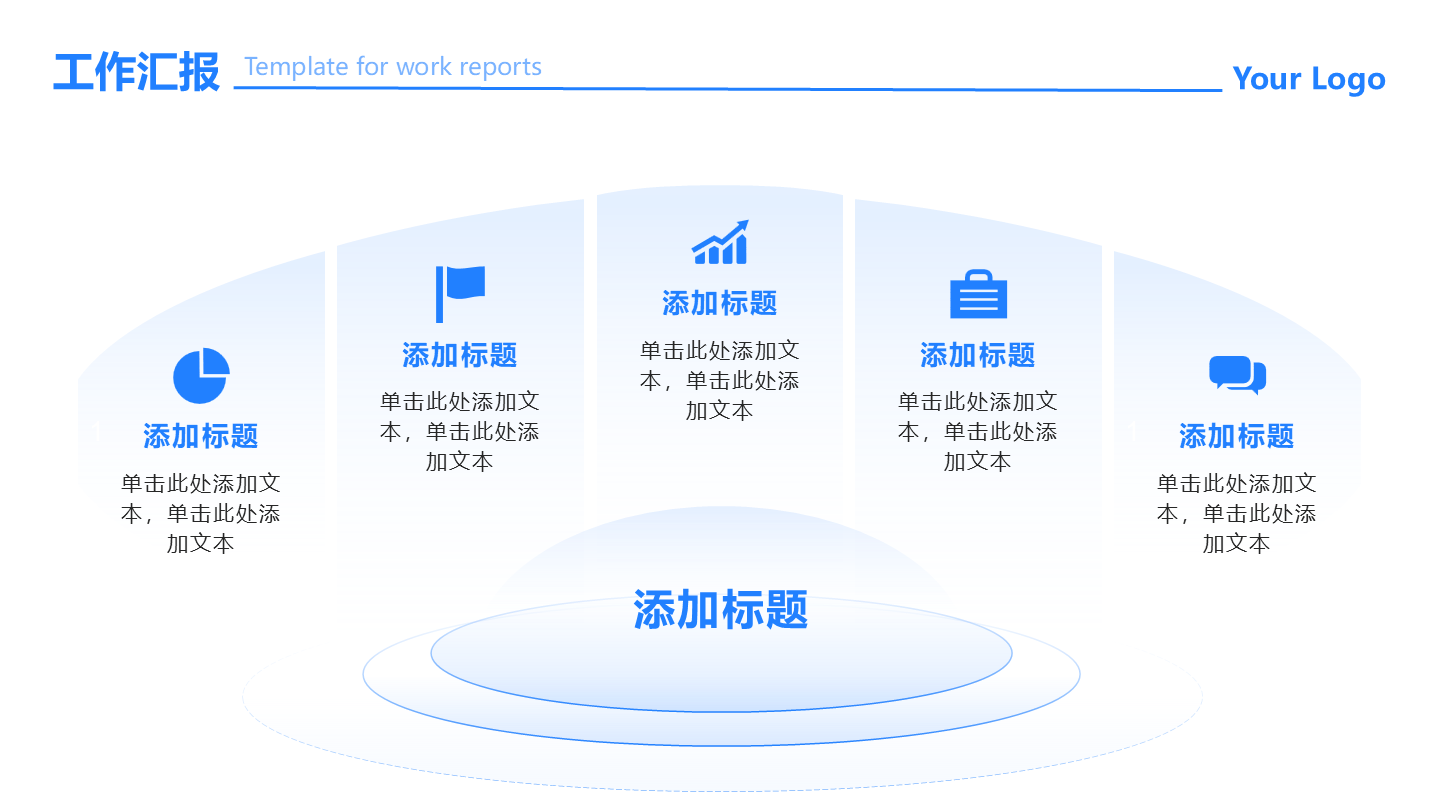 工作汇报 Template for work reports

Your Logo

添加标题
单击此处添加文本，单击此处添加文本

添加标题
单击此处添加文本，单击此处添加文本

添加标题
单击此处添加文本，单击此处添加文本

添加标题
单击此处添加文本，单击此处添加文本

添加标题
单击此处添加文本，单击此处添加文本

添加标题